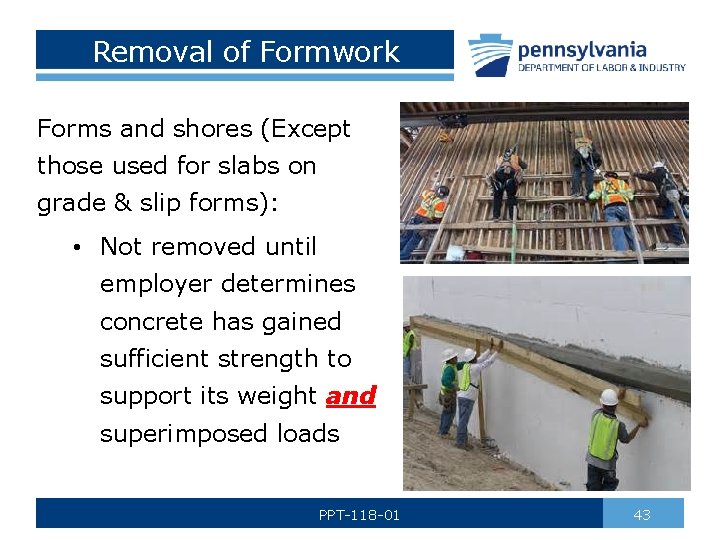 Removal of Formwork

pennsylvania
DEPARTMENT OF LABOR & INDUSTRY

Forms and shores (Except those used for slabs on grade & slip forms):

• Not removed until employer determines concrete has gained sufficient strength to support its weight and superimposed loads

PPT-118-01

43